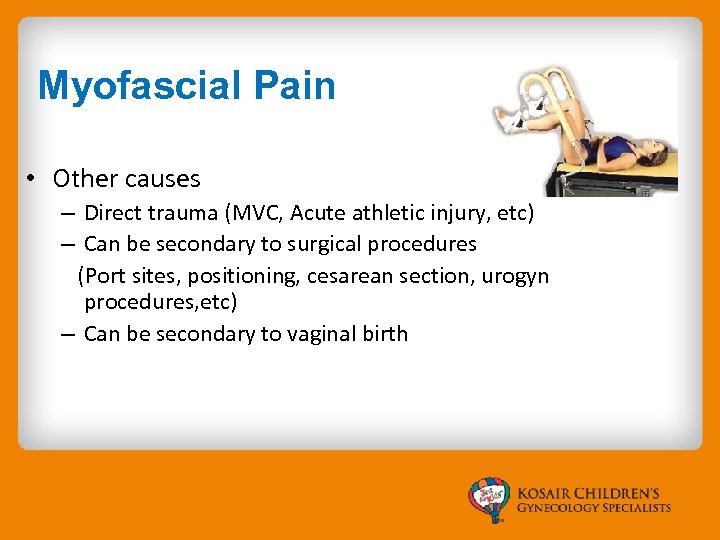 Myofascial Pain

• Other causes
– Direct trauma (MVC, Acute athletic injury, etc)
– Can be secondary to surgical procedures
(Port sites, positioning, cesarean section, urogyn procedures,etc)
– Can be secondary to vaginal birth

KOSAIR CHILDREN'S
GYNECOLOGY SPECIALISTS